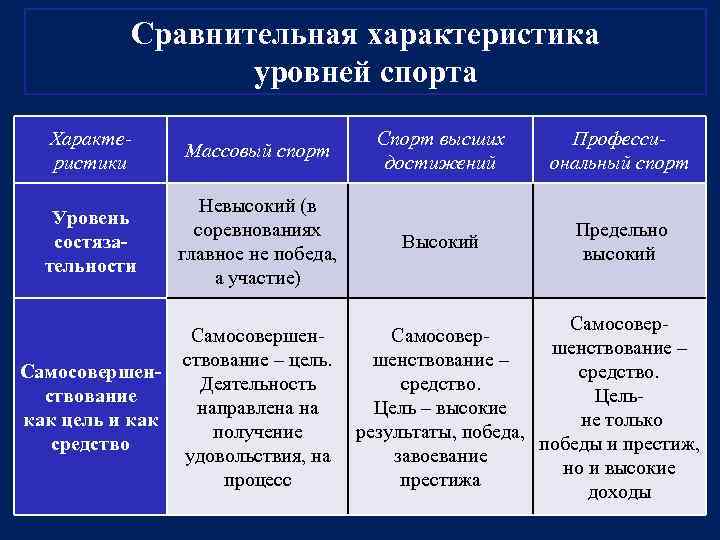 Сравнительная характеристика уровней спорта

| Характеристики | Массовый спорт | Спорт высших достижений | Профессиональный спорт |
|---|---|---|---|
| Уровень состязательности | Невысокий (в соревнованиях главное не победа, а участие) | Высокий | Предельно высокий |
| Самосовершенствование как цель и как средство | Самосовершенствование – цель. Деятельность направлена на получение удовольствия, на процесс | Самосовершенствование – средство. Цель – высокие результаты, победа, завоевание престижа | Самосовершенствование – средство. Цель- не только победы и престиж, но и высокие доходы |